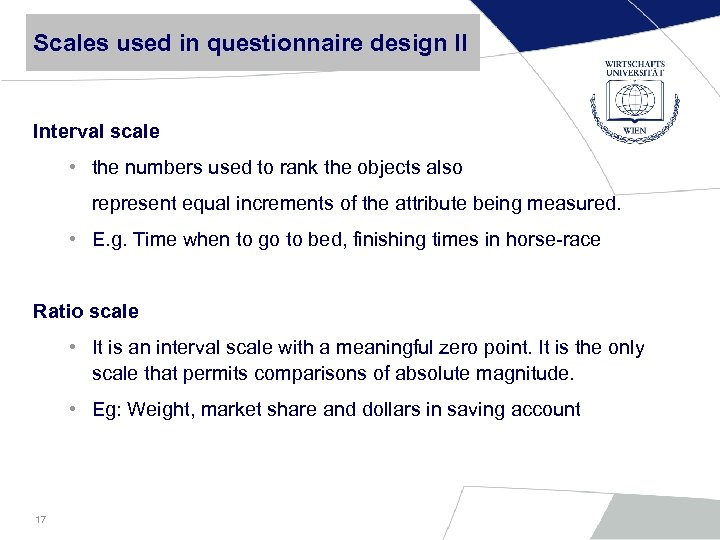 Scales used in questionnaire design II

WIRTSCHAFTS UNIVERSITÄT WIEN

Interval scale

• the numbers used to rank the objects also represent equal increments of the attribute being measured.

• E.g. Time when to go to bed, finishing times in horse-race

Ratio scale

• It is an interval scale with a meaningful zero point. It is the only scale that permits comparisons of absolute magnitude.

• Eg: Weight, market share and dollars in saving account

17